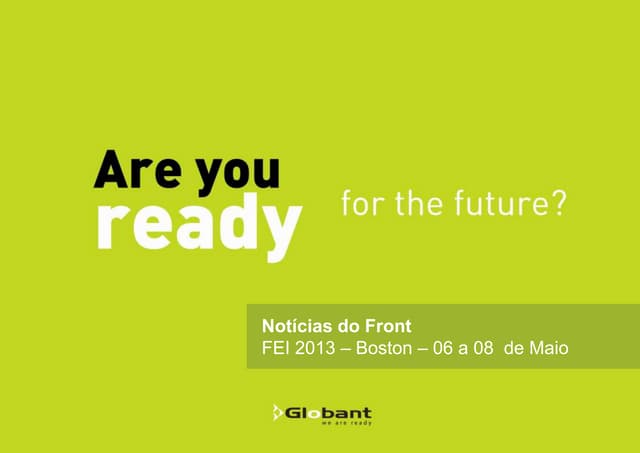 Are you ready for the future?

Notícias do Front
FEI 2013 – Boston – 06 a 08 de Maio

Globant
we are ready